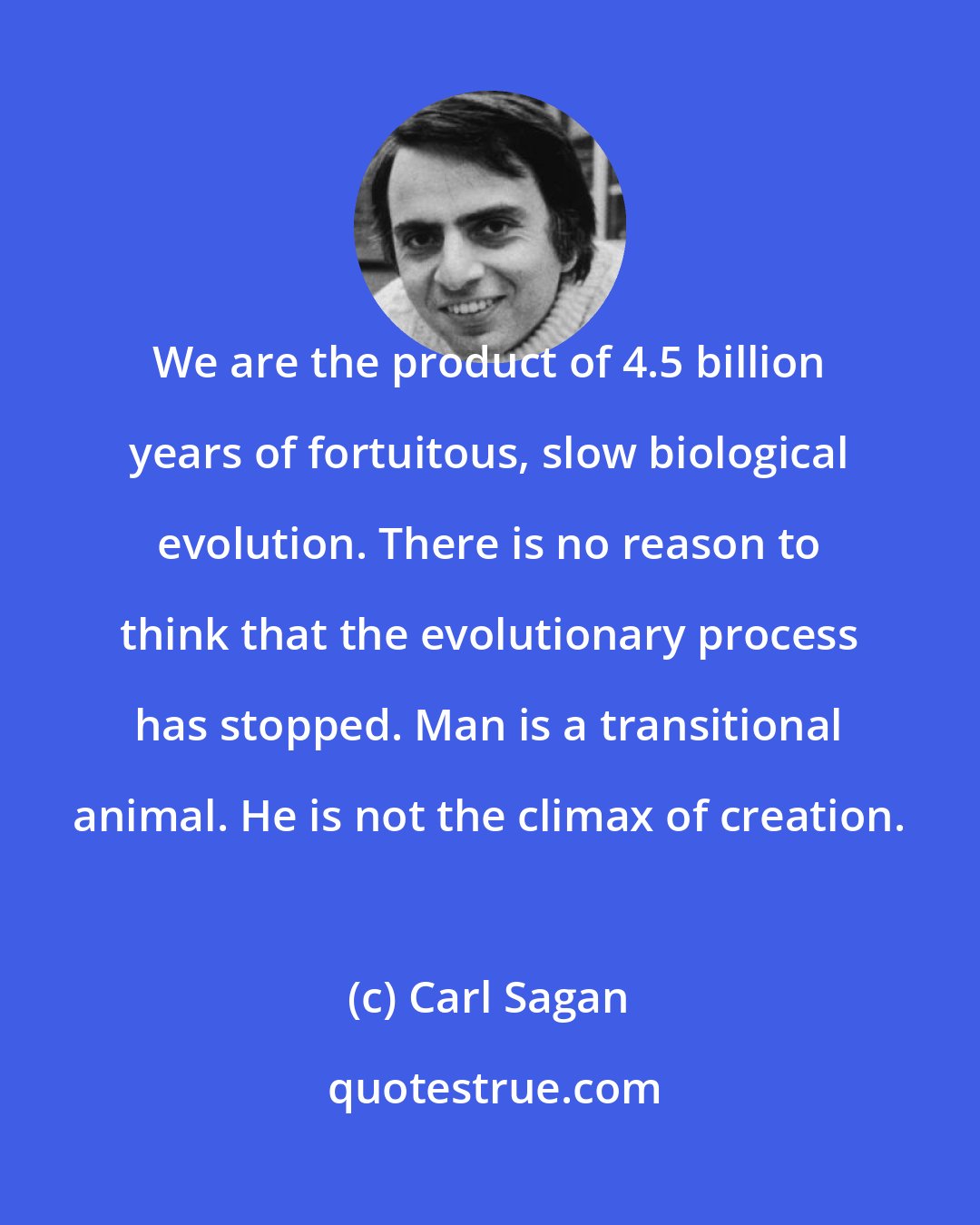 We are the product of 4.5 billion years of fortuitous, slow biological evolution. There is no reason to think that the evolutionary process has stopped. Man is a transitional animal. He is not the climax of creation.

(c) Carl Sagan

quotestrue.com